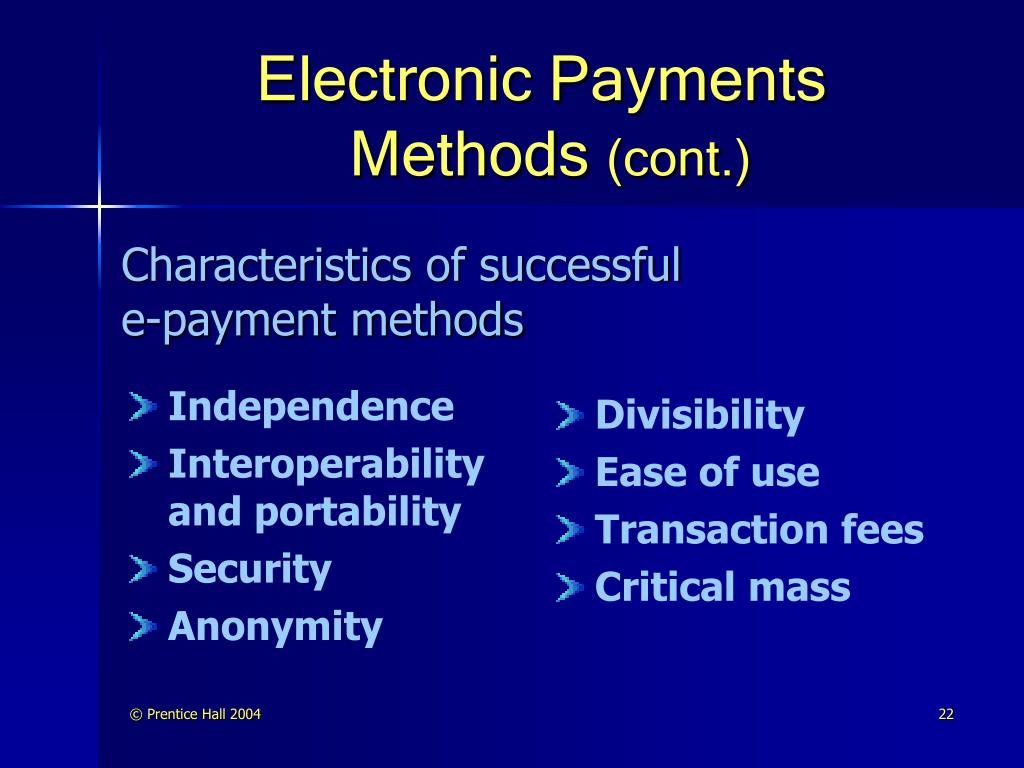 Electronic Payments Methods (cont.)

Characteristics of successful e-payment methods

Independence

Interoperability and portability

Security

Anonymity

Divisibility

Ease of use

Transaction fees

Critical mass

© Prentice Hall 2004

22